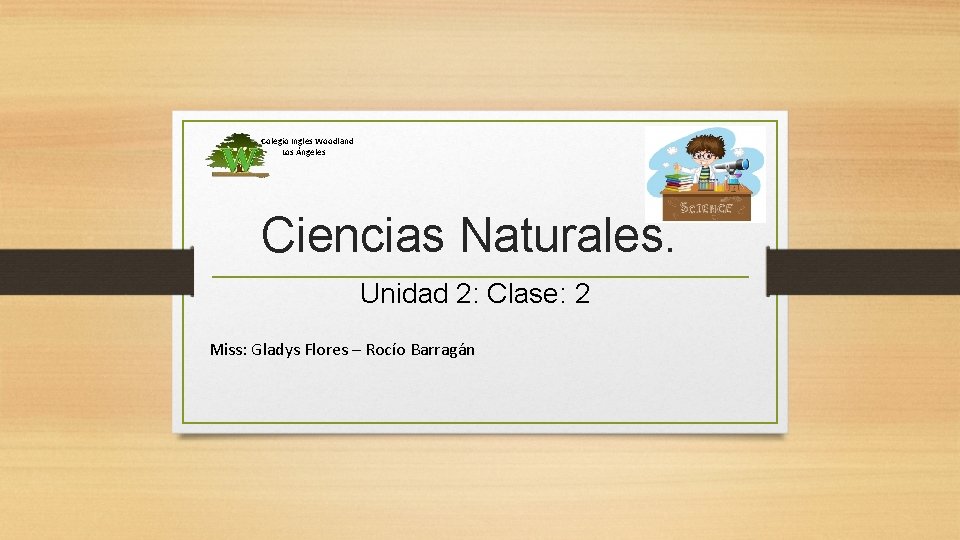 Colegio Ingles Woodland
Los Ángeles

W

SCIENCE

Ciencias Naturales.

Unidad 2: Clase: 2

Miss: Gladys Flores – Rocío Barragán